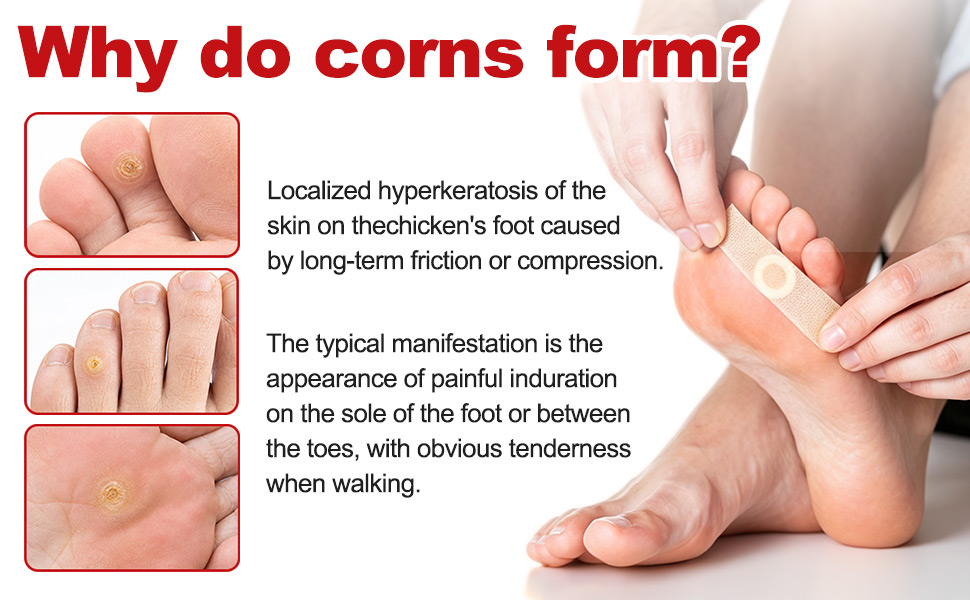 Why do corns form?

Localized hyperkeratosis of the skin on thechicken's foot caused by long-term friction or compression.

The typical manifestation is the appearance of painful induration on the sole of the foot or between the toes, with obvious tenderness when walking.